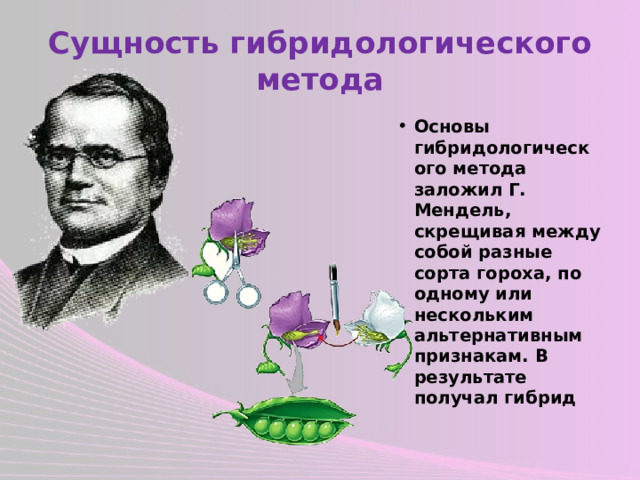 Сущность гибридологического метода

• Основы гибридологического метода заложил Г. Мендель, скрещивая между собой разные сорта гороха, по одному или нескольким альтернативным признакам. В результате получал гибрид